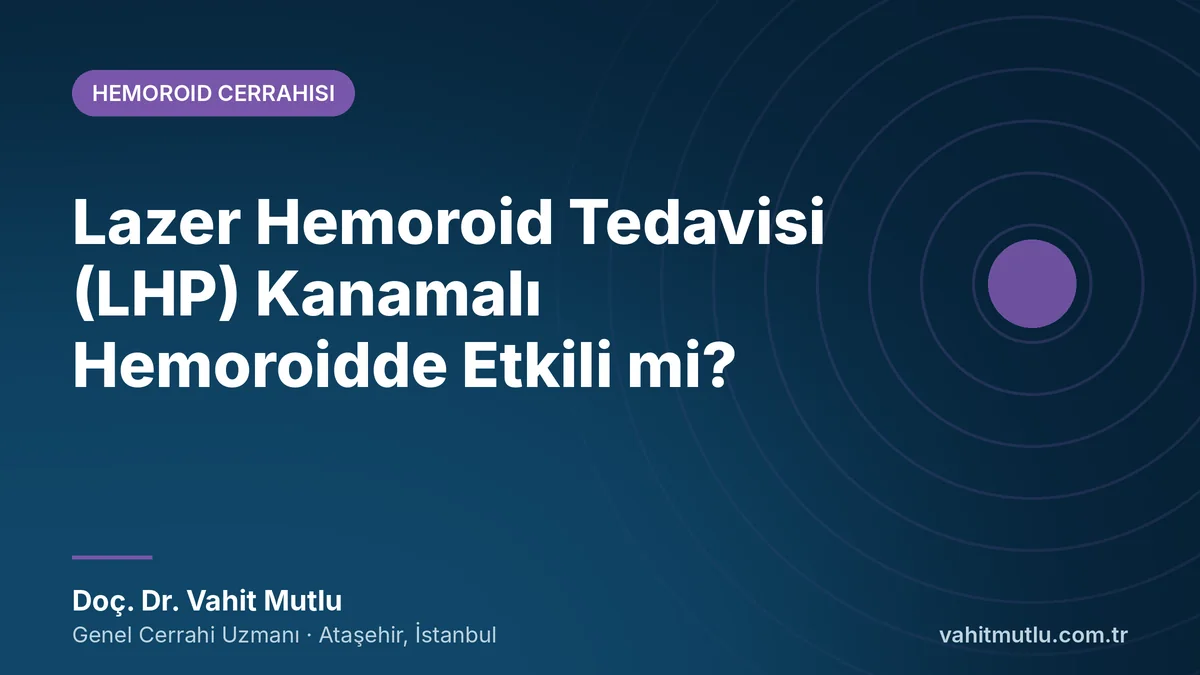 HEMOROID CERRAHISI

Lazer Hemoroid Tedavisi (LHP) Kanamalı Hemoroidde Etkili mi?

Doç. Dr. Vahit Mutlu
Genel Cerrahi Uzmanı · Ataşehir, İstanbul

vahitmutlu.com.tr